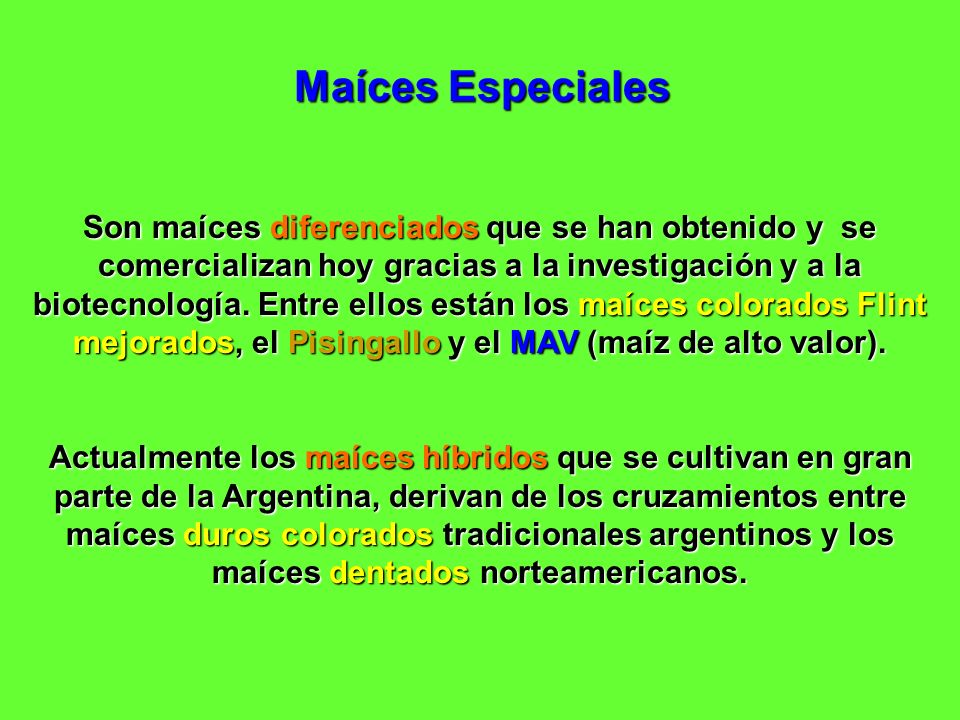 Maíces Especiales

Son maíces diferenciados que se han obtenido y se comercializan hoy gracias a la investigación y a la biotecnología. Entre ellos están los maíces colorados Flint mejorados, el Pisingallo y el MAV (maíz de alto valor).

Actualmente los maíces híbridos que se cultivan en gran parte de la Argentina, derivan de los cruzamientos entre maíces duros colorados tradicionales argentinos y los maíces dentados norteamericanos.